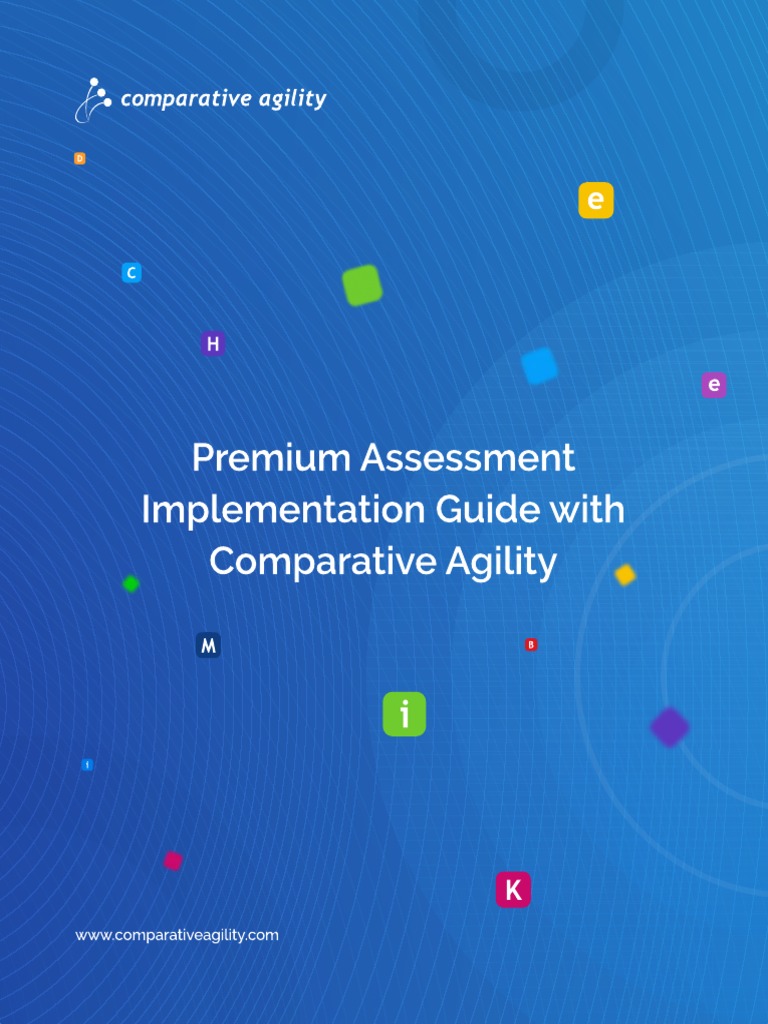 comparative agility

D

e

C

H

e

Premium Assessment Implementation Guide with Comparative Agility

M

B

i

i

K

www.comparativeagility.com